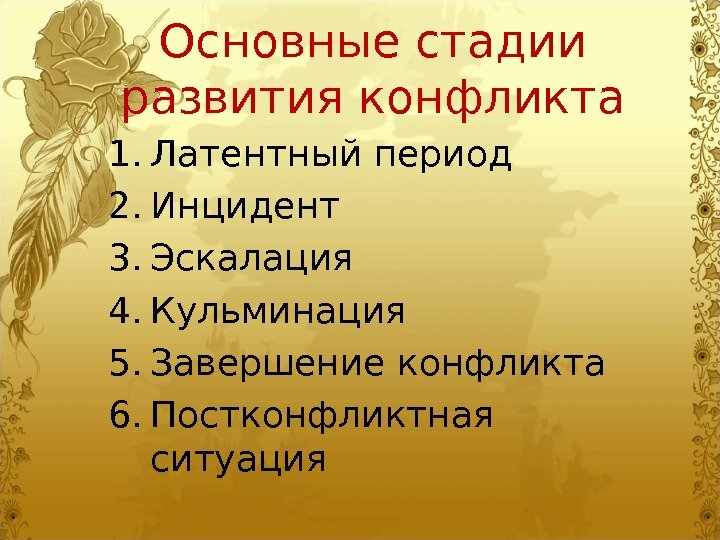 Основные стадии развития конфликта

1. Латентный период
2. Инцидент
3. Эскалация
4. Кульминация
5. Завершение конфликта
6. Постконфликтная ситуация